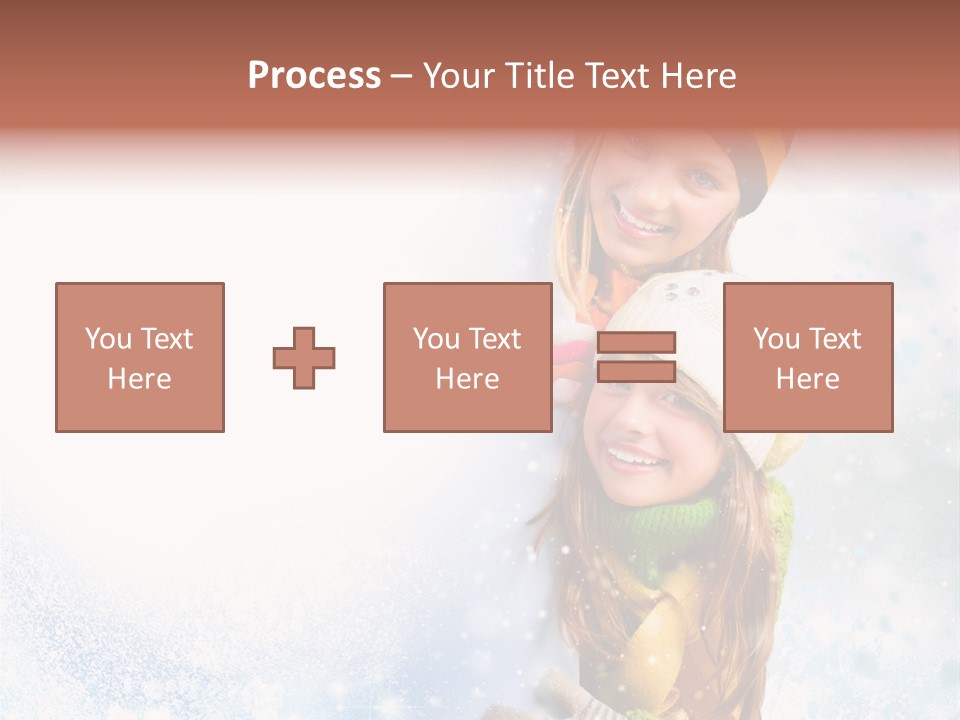 Process – Your Title Text Here

You Text Here

You Text Here

You Text Here